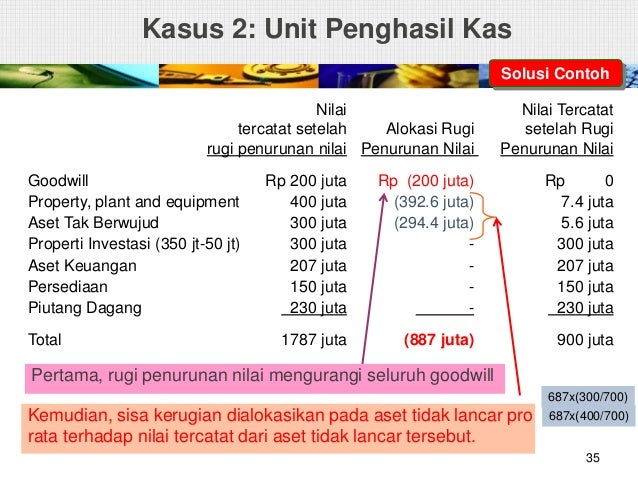 Kasus 2: Unit Penghasil Kas

Solusi Contoh

| | Nilai tercatat setelah rugi penurunan nilai | Alokasi Rugi Penurunan Nilai | Nilai Tercatat setelah Rugi Penurunan Nilai |
|---|---|---|---|
| Goodwill | Rp 200 juta | Rp (200 juta) | Rp 0 |
| Property, plant and equipment | 400 juta | (392.6 juta) | 7.4 juta |
| Aset Tak Berwujud | 300 juta | (294.4 juta) | 5.6 juta |
| Properti Investasi (350 jt-50 jt) | 300 juta | - | 300 juta |
| Aset Keuangan | 207 juta | - | 207 juta |
| Persediaan | 150 juta | - | 150 juta |
| Piutang Dagang | 230 juta | - | 230 juta |
| Total | 1787 juta | (887 juta) | 900 juta |

Pertama, rugi penurunan nilai mengurangi seluruh goodwill

687x(300/700)
687x(400/700)

Kemudian, sisa kerugian dialokasikan pada aset tidak lancar pro rata terhadap nilai tercatat dari aset tidak lancar tersebut.

35